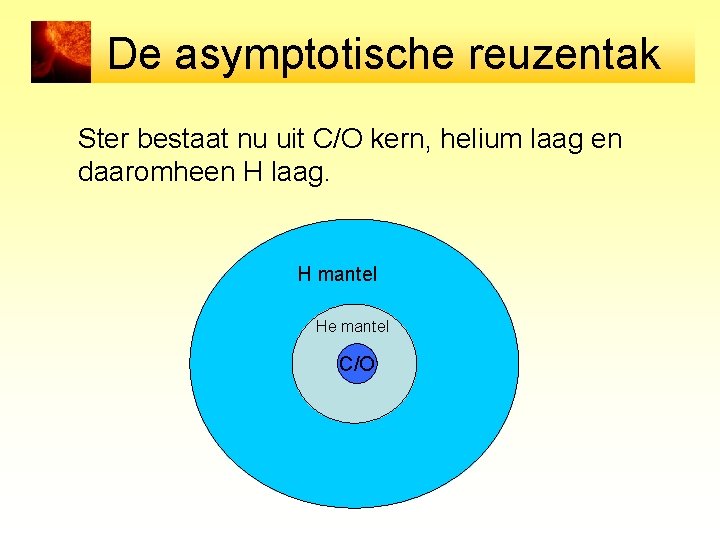 De asymptotische reuzentak

Ster bestaat nu uit C/O kern, helium laag en daaromheen H laag.

H mantel

He mantel

C/O